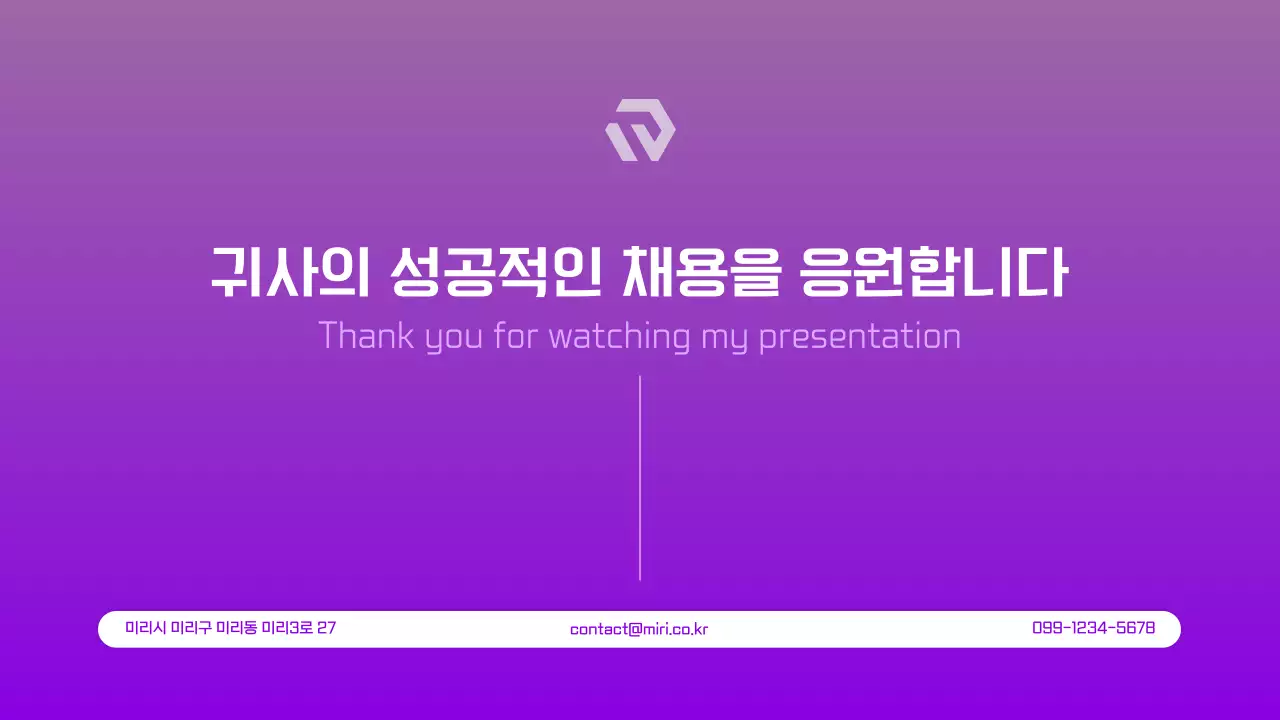 귀사의 성공적인 채용을 응원합니다

Thank you for watching my presentation

미리시 미리구 미리동 미리3로 27

contact@miri.co.kr

099-1234-5678